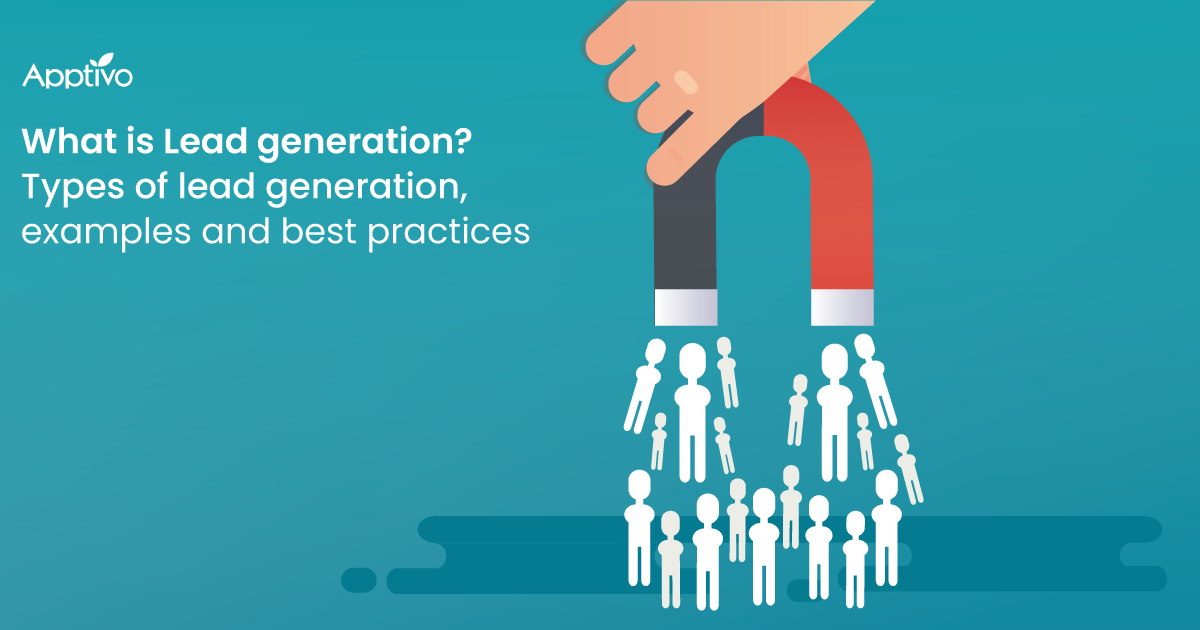 Apptivo

What is Lead generation?
Types of lead generation, examples and best practices